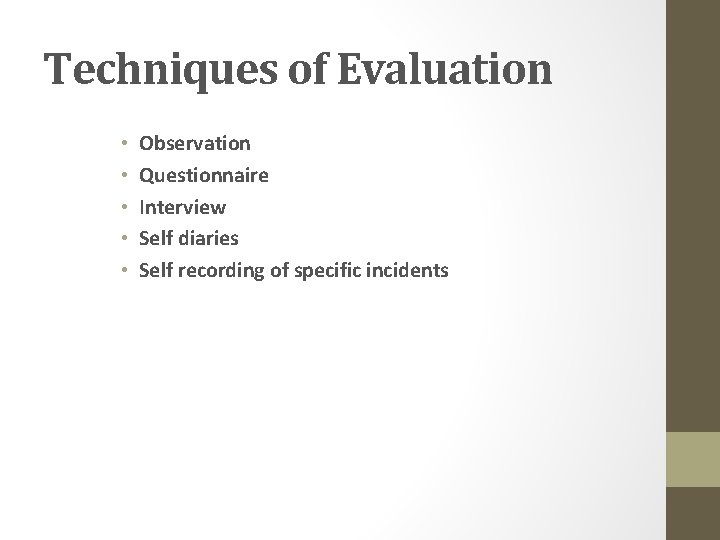 Techniques of Evaluation

• Observation
• Questionnaire
• Interview
• Self diaries
• Self recording of specific incidents